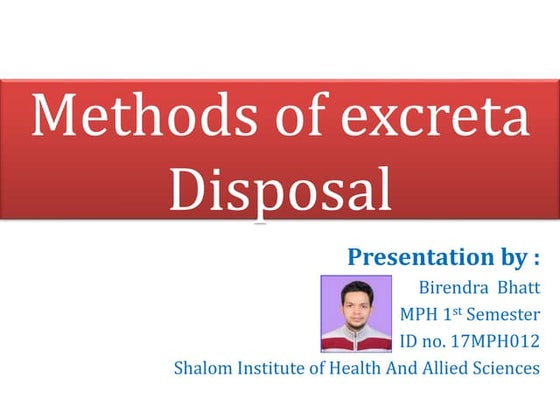 Methods of excreta Disposal

Presentation by :
Birendra Bhatt
MPH 1st Semester
ID no. 17MPH012
Shalom Institute of Health And Allied Sciences